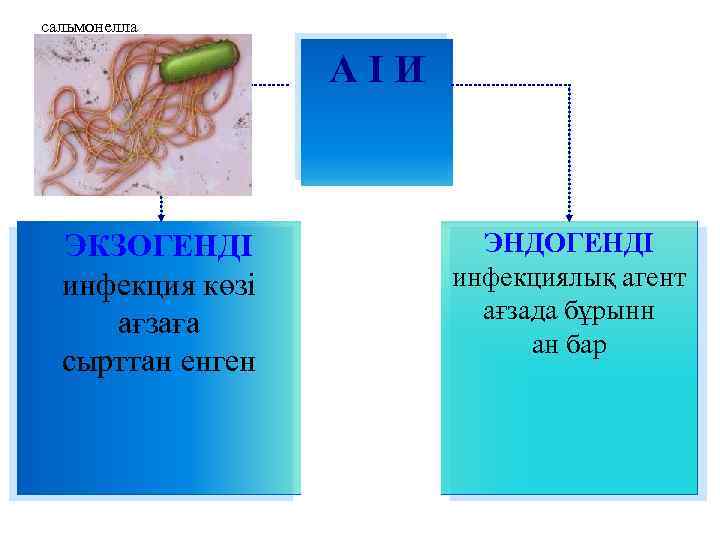 сальмонелла

А І И

ЭКЗОГЕНДІ
инфекция көзі ағзаға сырттан енген

ЭНДОГЕНДІ
инфекциялық агент ағзада бұрынн ан бар